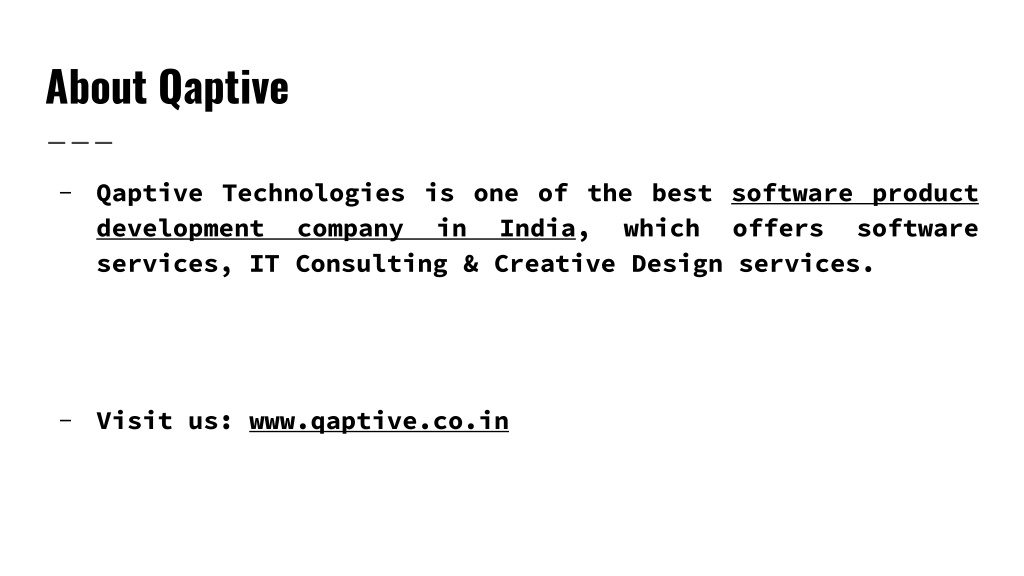 About Qaptive

- Qaptive Technologies is one of the best software product development company in India, which offers software services, IT Consulting & Creative Design services.

- Visit us: www.qaptive.co.in